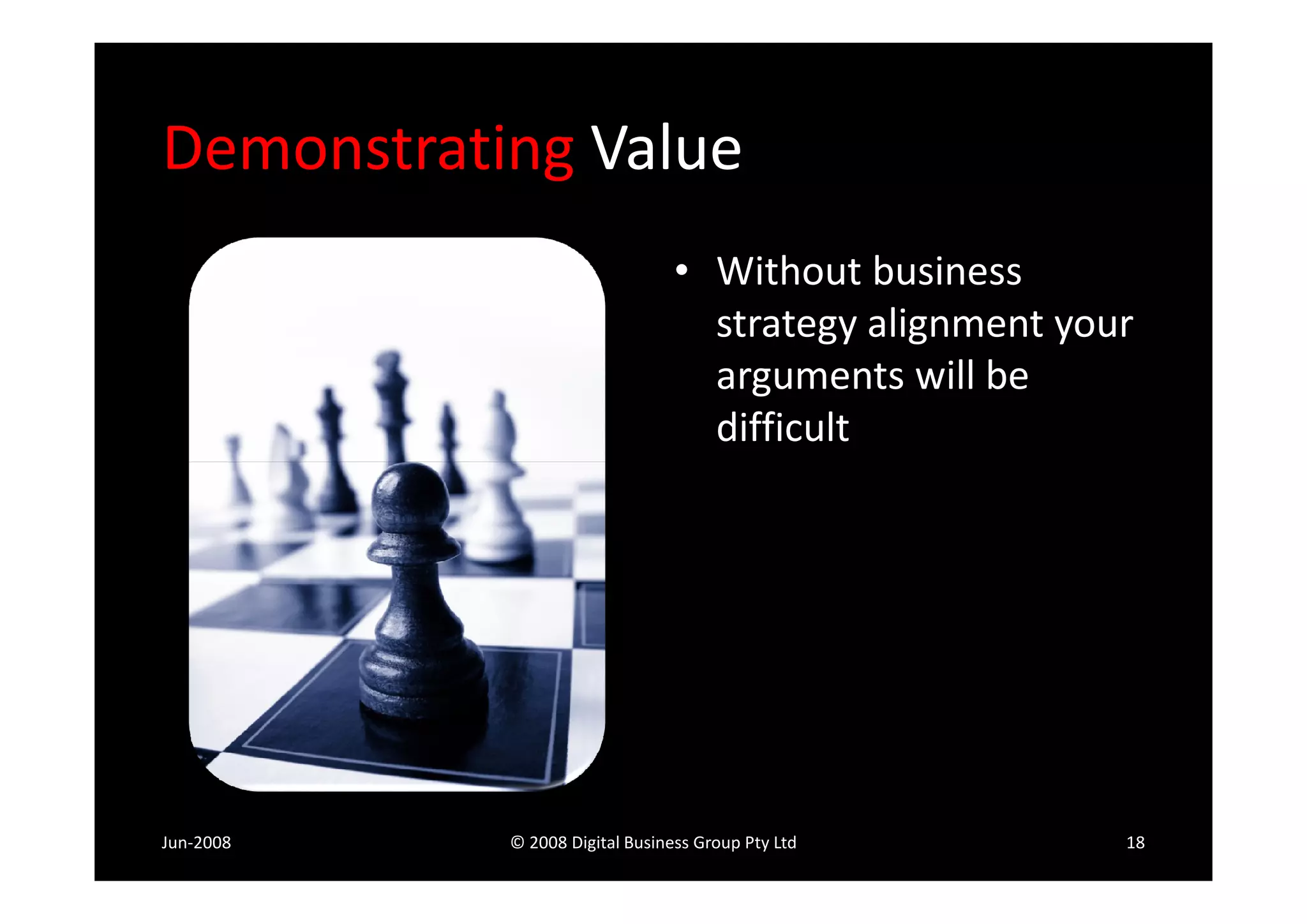 Demonstrating Value

• Without business strategy alignment your arguments will be difficult

Jun-2008

© 2008 Digital Business Group Pty Ltd

18